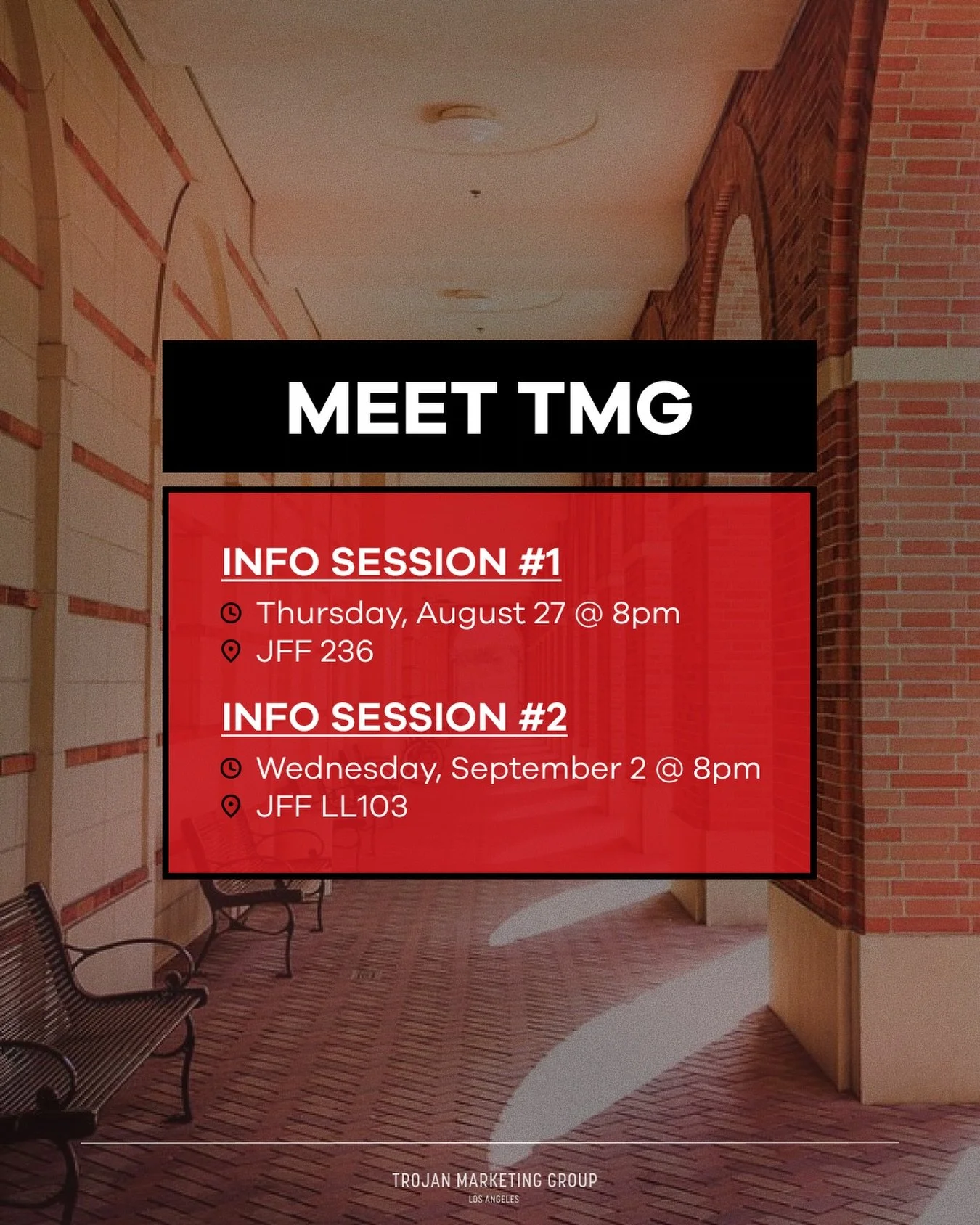 MEET TMG

INFO SESSION #1

Thursday, August 27 @ 8pm

JFF 236

INFO SESSION #2

Wednesday, September 2 @ 8pm

JFF LL103

TROJAN MARKETING GROUP

LOS ANGELES